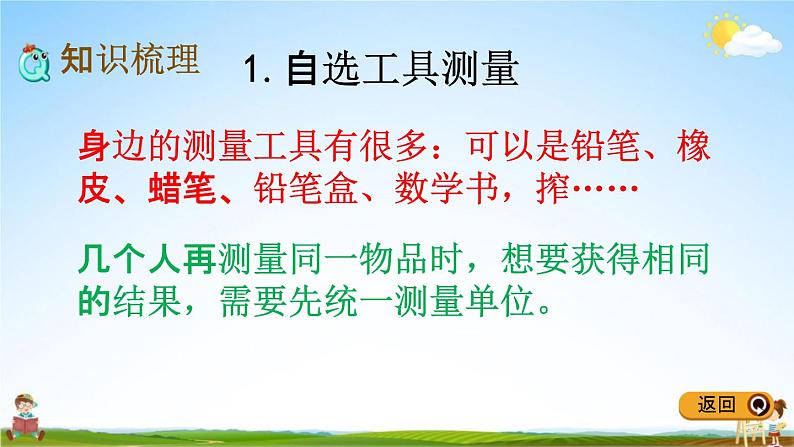 知识梳理

1. 自选工具测量

身边的测量工具有很多：可以是铅笔、橡皮、蜡笔、铅笔盒、数学书，拃……

几个人再测量同一物品时，想要获得相同的结果，需要先统一测量单位。

返回